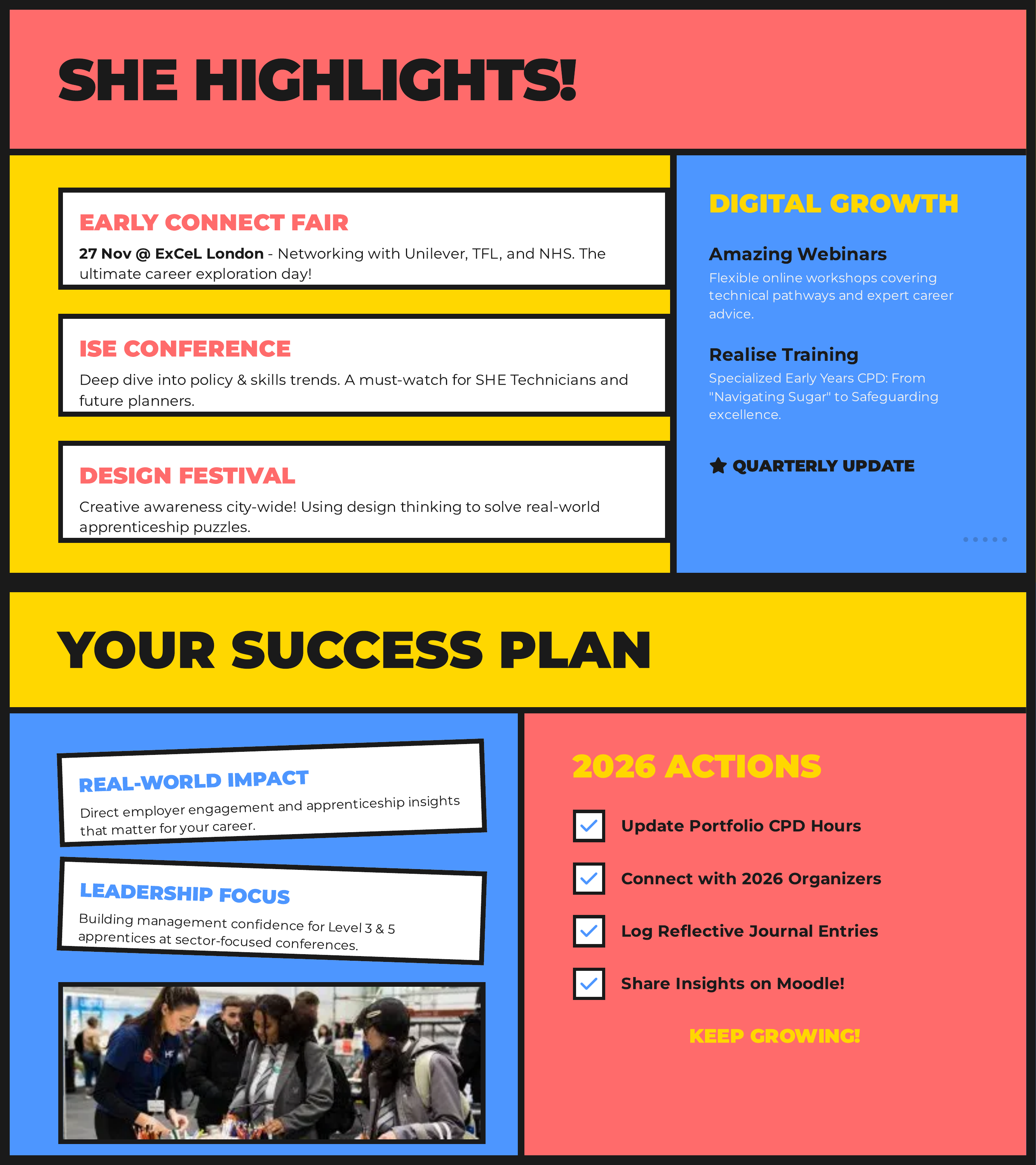 SHE HIGHLIGHTS!

EARLY CONNECT FAIR

27 Nov @ ExCeL London - Networking with Unilever, TFL, and NHS. The ultimate career exploration day!

ISE CONFERENCE

Deep dive into policy & skills trends. A must-watch for SHE Technicians and future planners.

DESIGN FESTIVAL

Creative awareness city-wide! Using design thinking to solve real-world apprenticeship puzzles.

DIGITAL GROWTH

Amazing Webinars

Flexible online workshops covering technical pathways and expert career advice.

Realise Training

Specialized Early Years CPD: From "Navigating Sugar" to Safeguarding excellence.

QUARTERLY UPDATE

YOUR SUCCESS PLAN

REAL-WORLD IMPACT

Direct employer engagement and apprenticeship insights that matter for your career.

LEADERSHIP FOCUS

Building management confidence for Level 3 & 5 apprentices at sector-focused conferences.

2026 ACTIONS

Update Portfolio CPD Hours

Connect with 2026 Organizers

Log Reflective Journal Entries

Share Insights on Moodle!

KEEP GROWING!